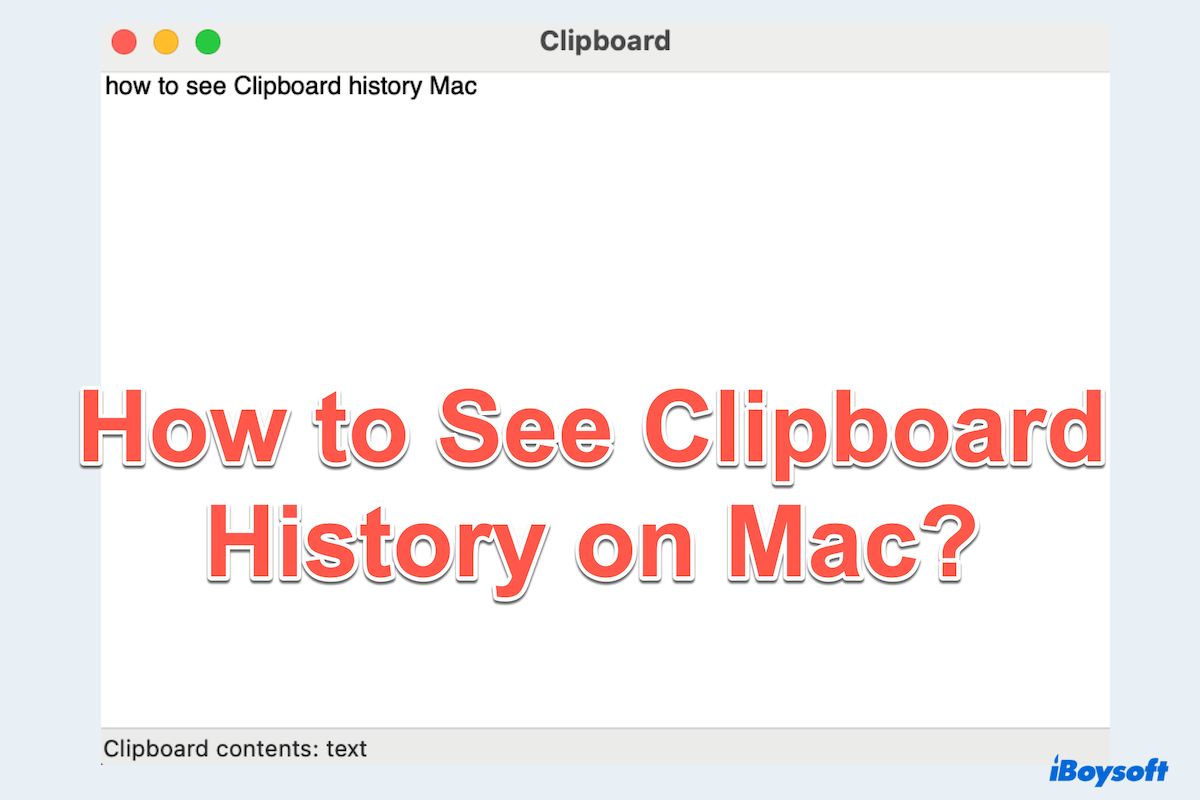 Clipboard

how to see Clipboard history Mac

How to See Clipboard History on Mac?

Clipboard contents: text

iBoysoft